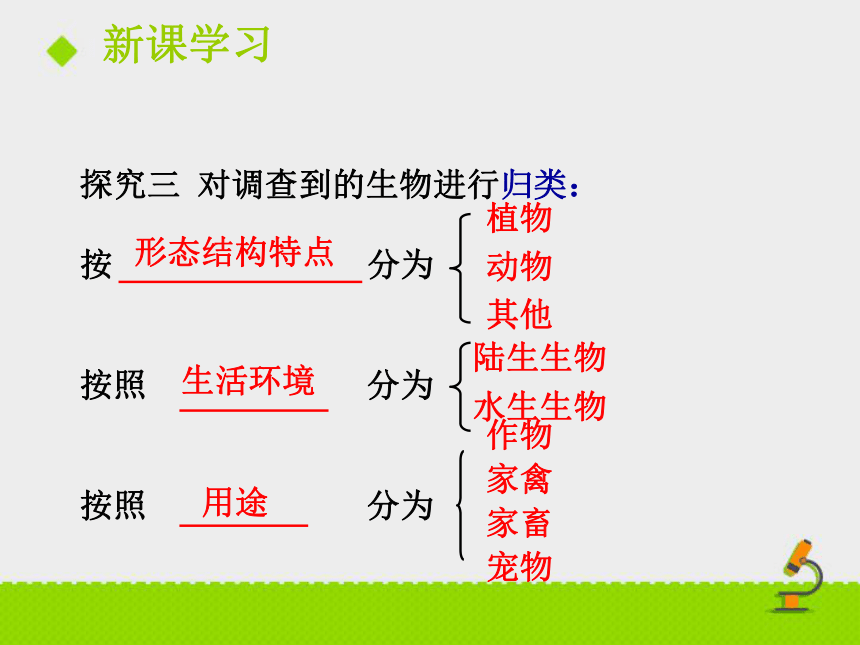 新课学习

探究三 对调查到的生物进行归类：

按 形态结构特点 分为 植物 动物 其他

按照 生活环境 分为 陆生生物 水生生物

按照 用途 分为 作物 家禽 家畜 宠物